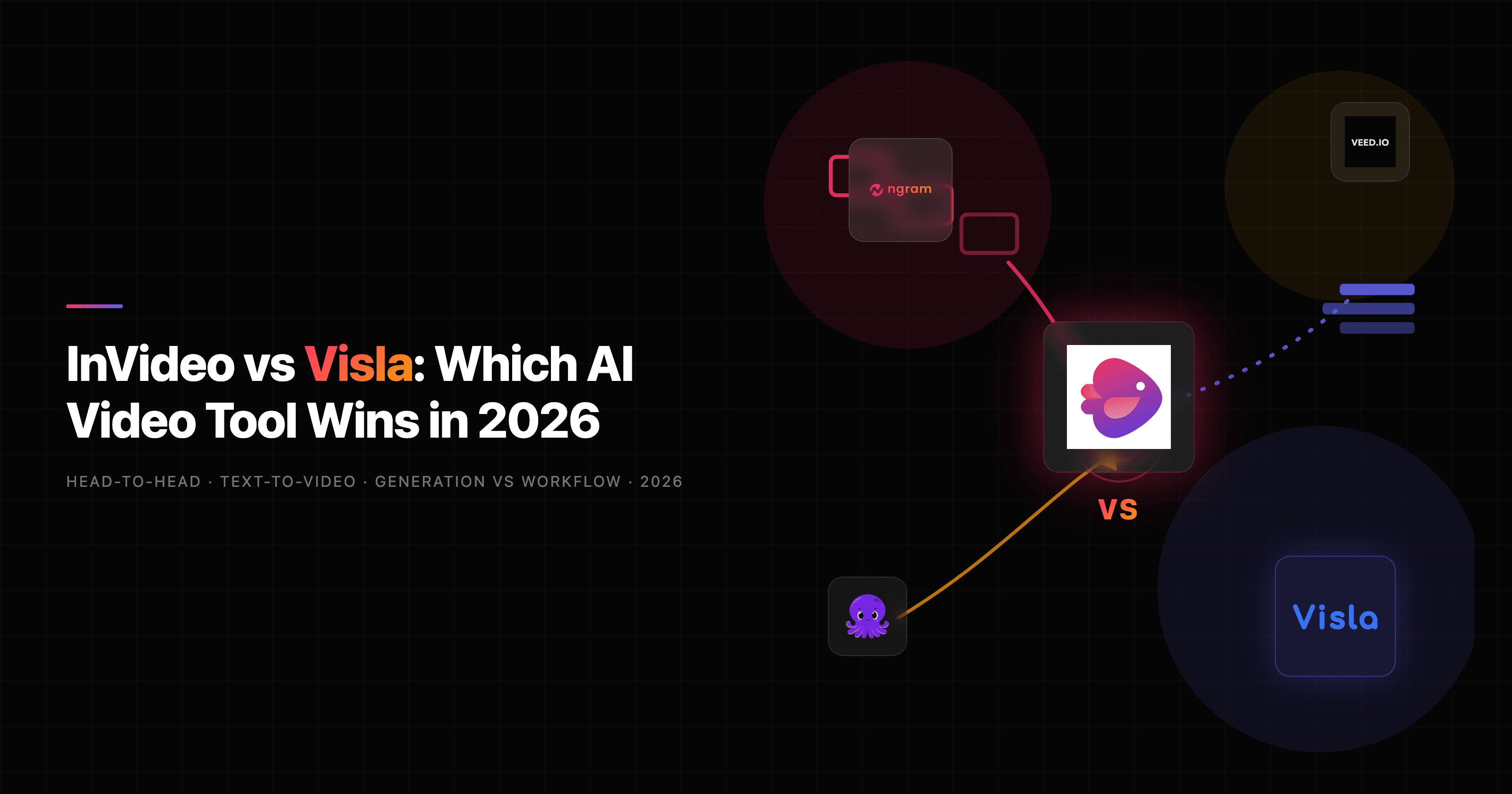 InVideo vs Visla: Which AI Video Tool Wins in 2026

HEAD-TO-HEAD · TEXT-TO-VIDEO · GENERATION VS WORKFLOW · 2026

ngram

VEED.IO

VS

Visla